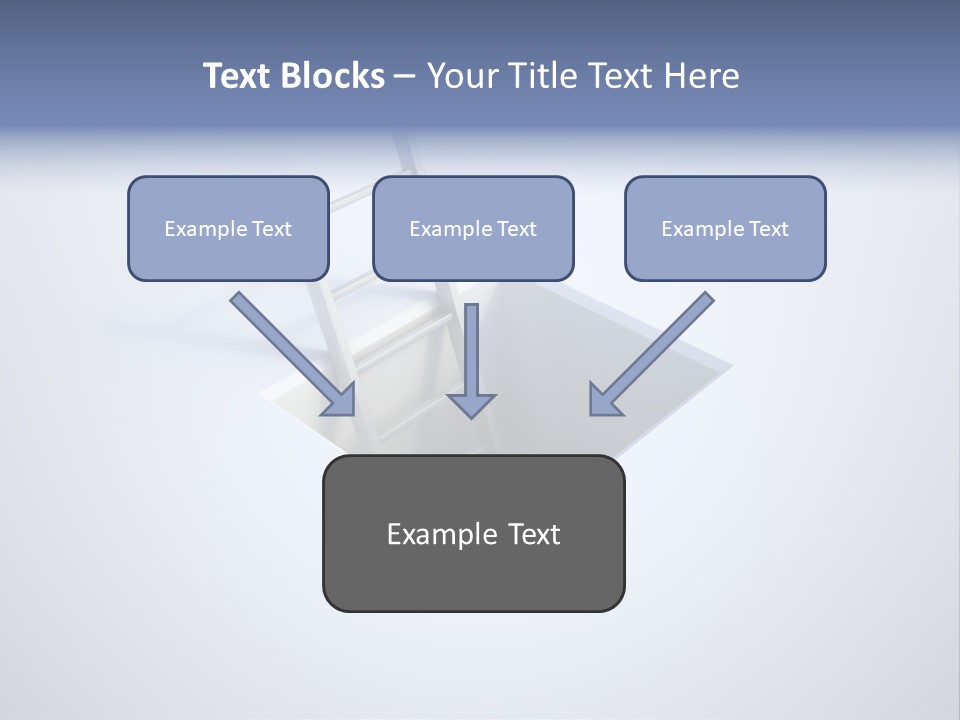 Text Blocks – Your Title Text Here

Example Text

Example Text

Example Text

Example Text